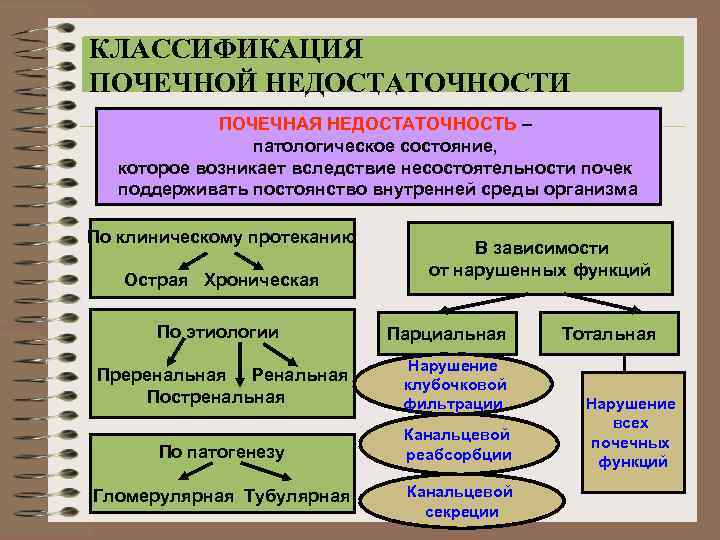 КЛАССИФИКАЦИЯ
ПОЧЕЧНОЙ НЕДОСТАТОЧНОСТИ

ПОЧЕЧНАЯ НЕДОСТАТОЧНОСТЬ – патологическое состояние, которое возникает вследствие несостоятельности почек поддерживать постоянство внутренней среды организма

По клиническому протеканию
Острая Хроническая

По этиологии
Преренальная Ренальная
Постренальная

По патогенезу
Гломерулярная Тубулярная

В зависимости от нарушенных функций

Парциальная

Тотальная

Нарушение клубочковой фильтрации

Канальцевой реабсорбции

Канальцевой секреции

Нарушение всех почечных функций